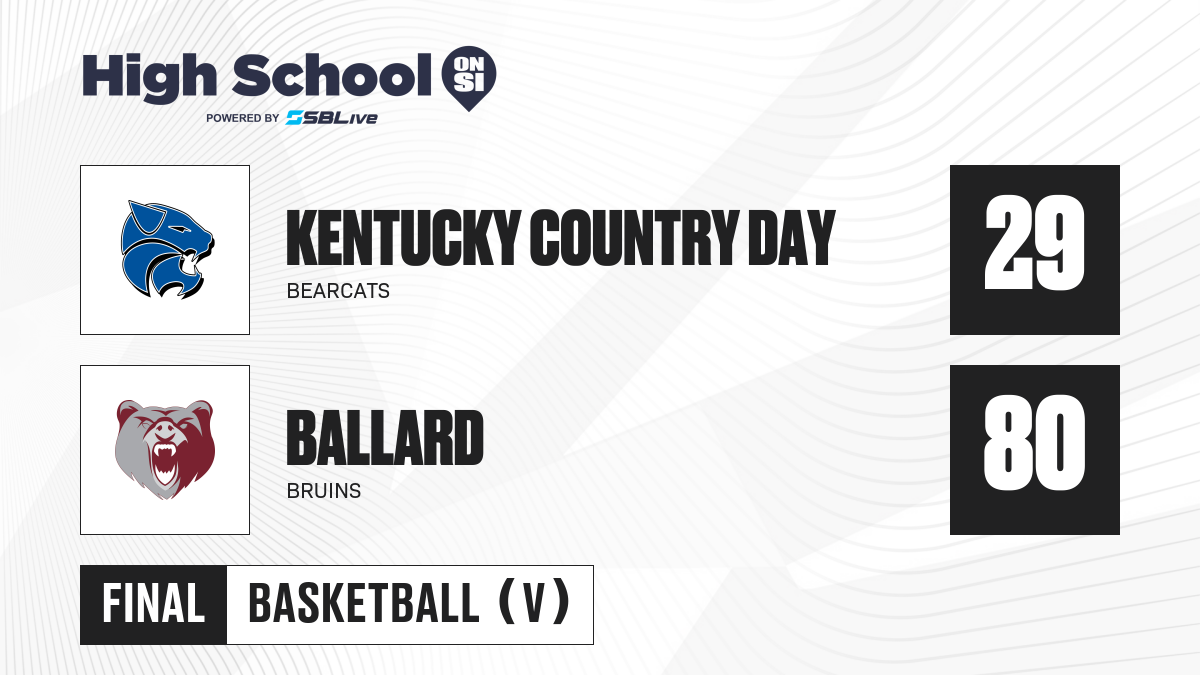 High School ON SI
POWERED BY SBLive

KENTUCKY COUNTRY DAY
BEARCATS
29

BALLARD
BRUINS
80

FINAL
BASKETBALL (V)